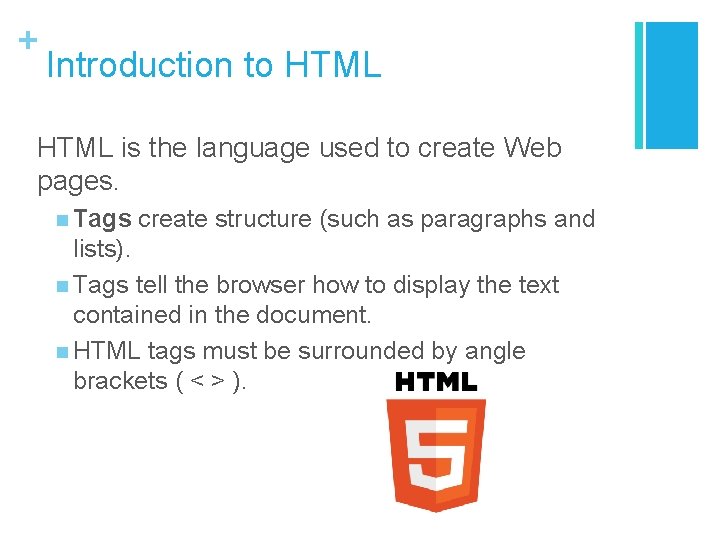 + Introduction to HTML

HTML is the language used to create Web pages.

Tags create structure (such as paragraphs and lists).

Tags tell the browser how to display the text contained in the document.

HTML tags must be surrounded by angle brackets ( < > ).

HTML

5